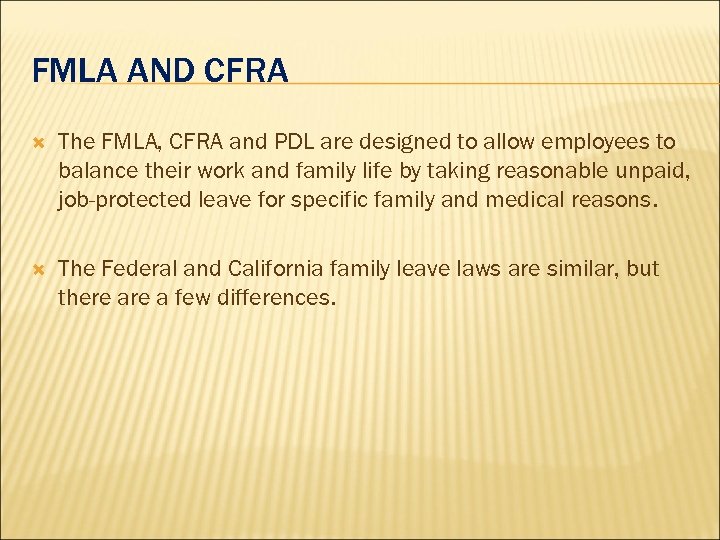 FMLA AND CFRA

The FMLA, CFRA and PDL are designed to allow employees to balance their work and family life by taking reasonable unpaid, job-protected leave for specific family and medical reasons.

The Federal and California family leave laws are similar, but there are a few differences.